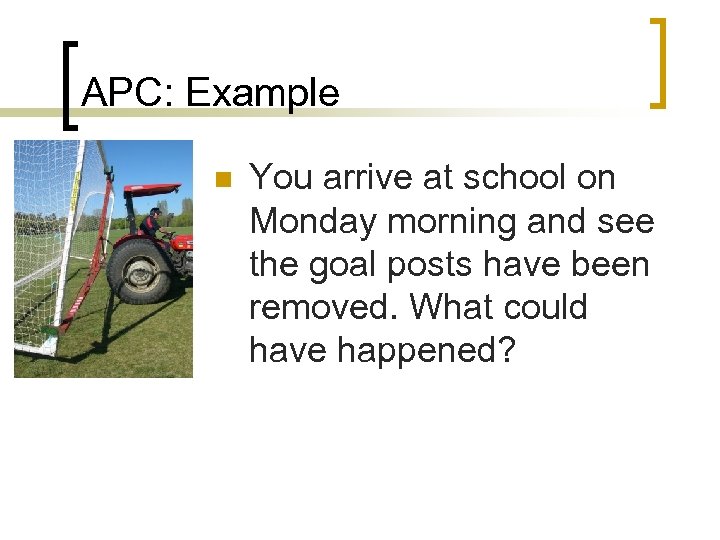 APC: Example

You arrive at school on Monday morning and see the goal posts have been removed. What could have happened?